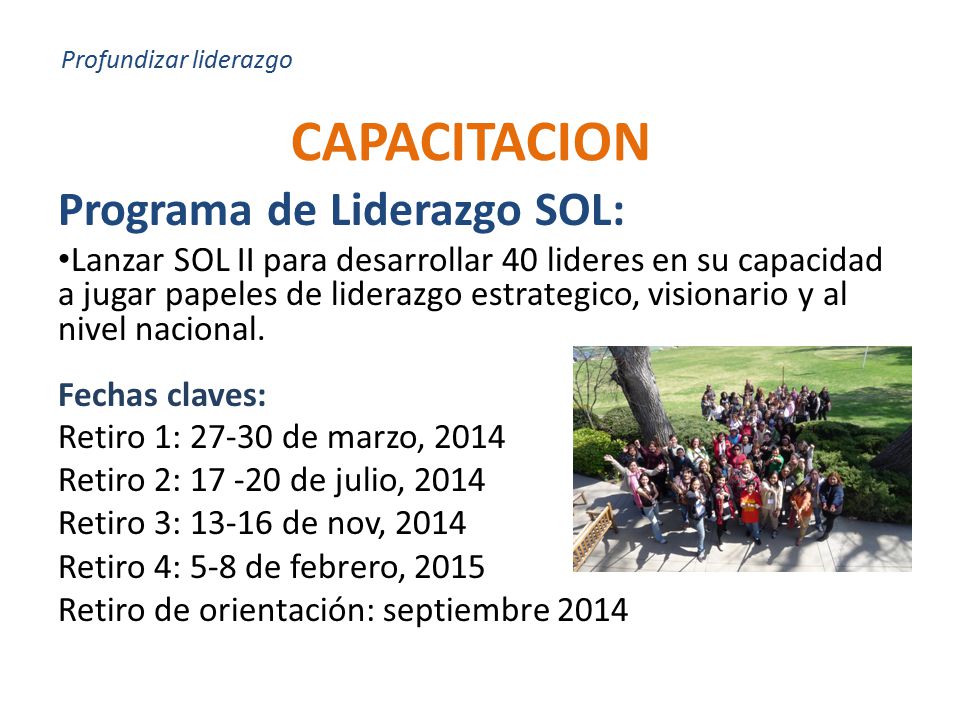 Profundizar liderazgo

CAPACITACION

Programa de Liderazgo SOL:

•Lanzar SOL II para desarrollar 40 lideres en su capacidad a jugar papeles de liderazgo estrategico, visionario y al nivel nacional.

Fechas claves:
Retiro 1: 27-30 de marzo, 2014
Retiro 2: 17 -20 de julio, 2014
Retiro 3: 13-16 de nov, 2014
Retiro 4: 5-8 de febrero, 2015
Retiro de orientación: septiembre 2014